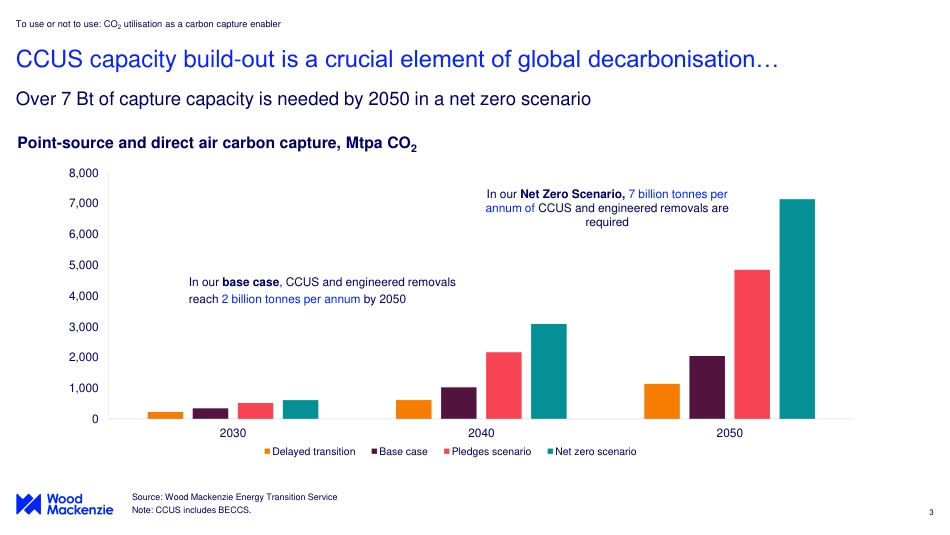 To use or not to use: $CO_2$ utilisation as a carbon capture enabler

CCUS capacity build-out is a crucial element of global decarbonisation…

Over 7 Bt of capture capacity is needed by 2050 in a net zero scenario

Point-source and direct air carbon capture, Mtpa $CO_2$

8,000
7,000
6,000
5,000
4,000
3,000
2,000
1,000
0

In our Net Zero Scenario, 7 billion tonnes per annum of CCUS and engineered removals are required

In our base case, CCUS and engineered removals reach 2 billion tonnes per annum by 2050

2030
2040
2050

Delayed transition
Base case
Pledges scenario
Net zero scenario

Wood Mackenzie

Source: Wood Mackenzie Energy Transition Service
Note: CCUS includes BECCS.

3